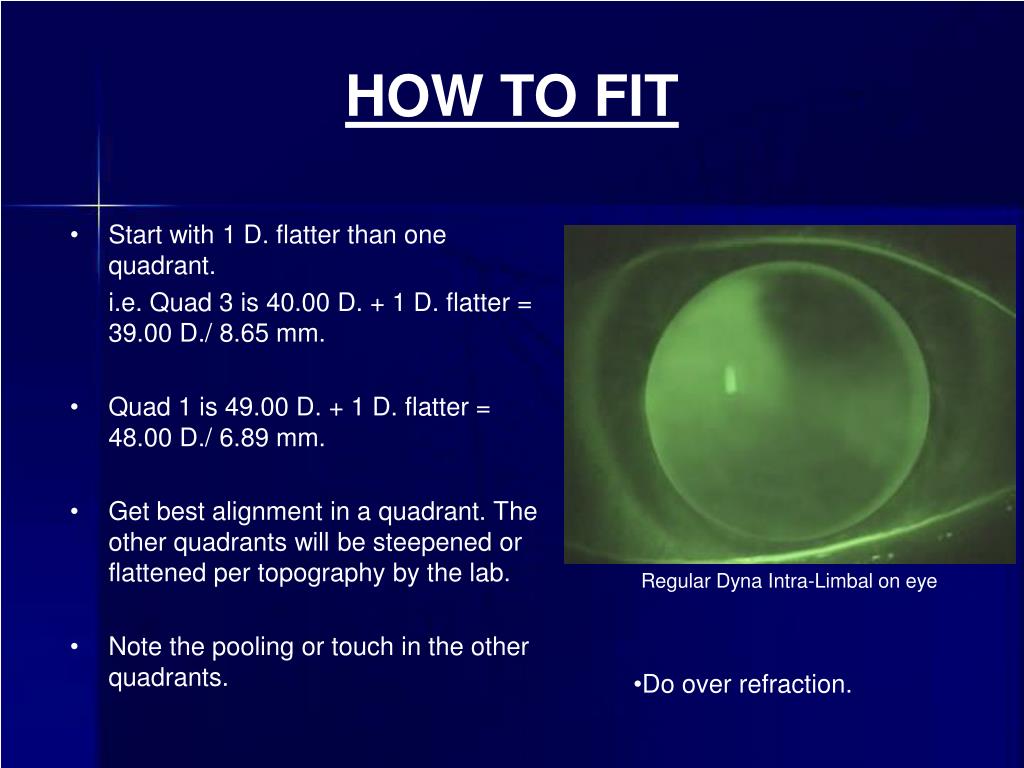 HOW TO FIT

• Start with 1 D. flatter than one quadrant.

i.e. Quad 3 is 40.00 D. + 1 D. flatter = 39.00 D./ 8.65 mm.

• Quad 1 is 49.00 D. + 1 D. flatter = 48.00 D./ 6.89 mm.

• Get best alignment in a quadrant. The other quadrants will be steepened or flattened per topography by the lab.

• Note the pooling or touch in the other quadrants.

Regular Dyna Intra-Limbal on eye

•Do over refraction.